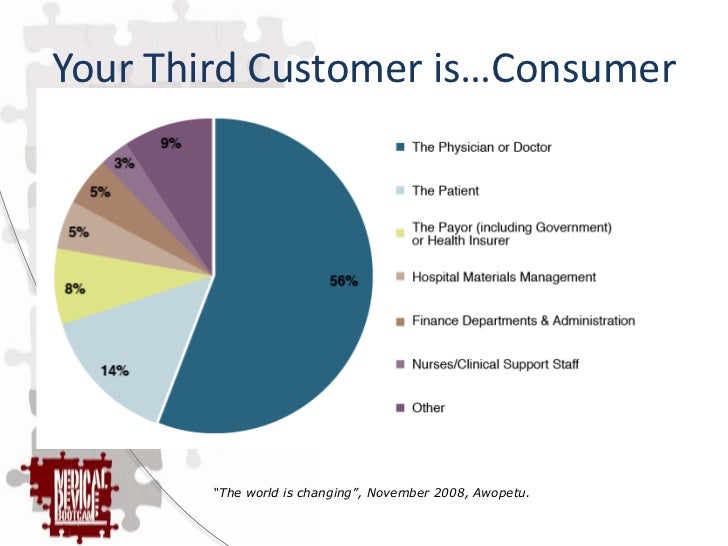 Your Third Customer is…Consumer

9%
3%
5%
5%
8%
14%
56%

The Physician or Doctor
The Patient
The Payor (including Government) or Health Insurer
Hospital Materials Management
Finance Departments & Administration
Nurses/Clinical Support Staff
Other

MEDICAL DEVICE BOOTCAMP

"The world is changing", November 2008, Awopetu.